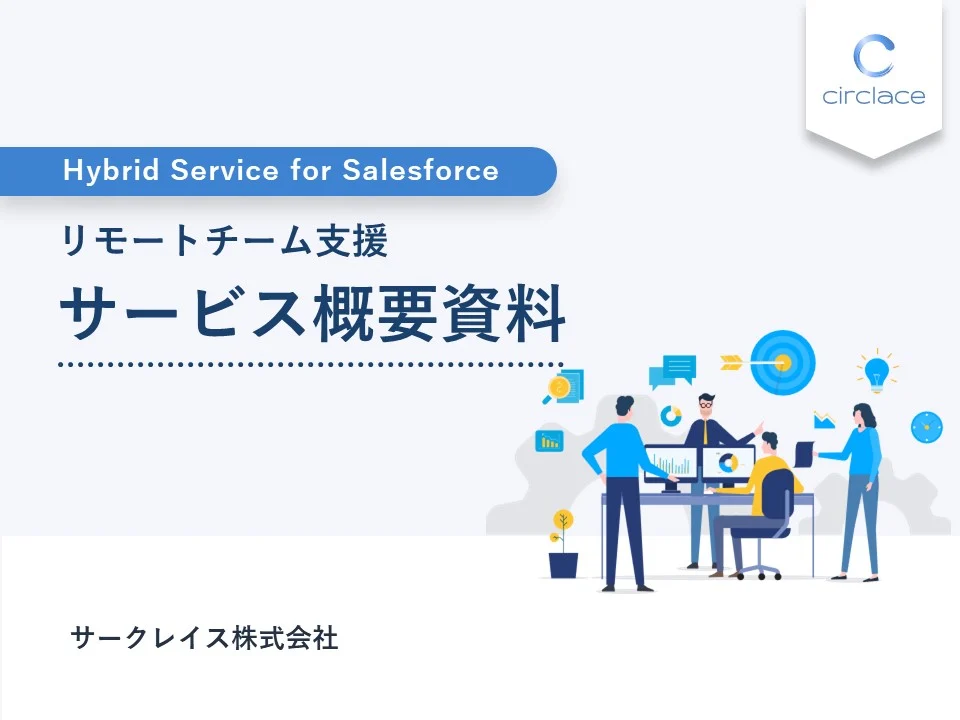 circlace

Hybrid Service for Salesforce

リモートチーム支援

サービス概要資料

サークレイス株式会社